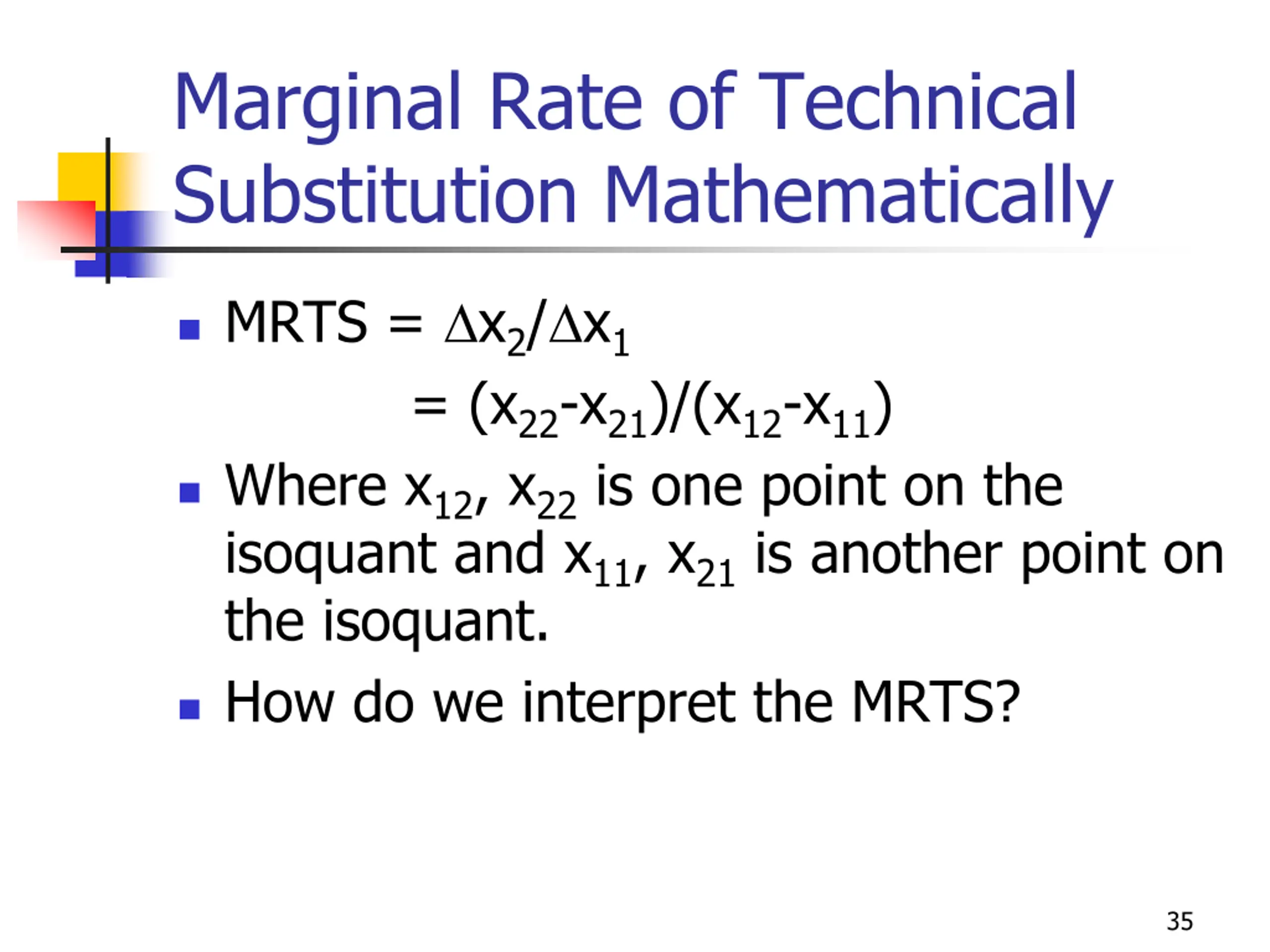 Marginal Rate of Technical Substitution Mathematically

- MRTS = $\Delta x_2/\Delta x_1$
  $= (x_{22}-x_{21})/(x_{12}-x_{11})$
- Where $x_{12}$, $x_{22}$ is one point on the isoquant and $x_{11}$, $x_{21}$ is another point on the isoquant.
- How do we interpret the MRTS?

35